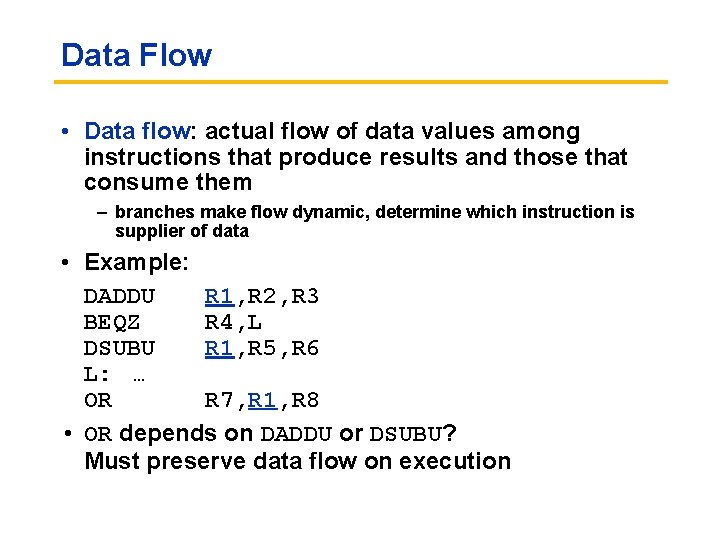 Data Flow

• Data flow: actual flow of data values among instructions that produce results and those that consume them

– branches make flow dynamic, determine which instruction is supplier of data

• Example:

DADDU R1,R2,R3
BEQZ R4,L
DSUBU R1,R5,R6
L: …
OR R7,R1,R8

• OR depends on DADDU or DSUBU?
Must preserve data flow on execution